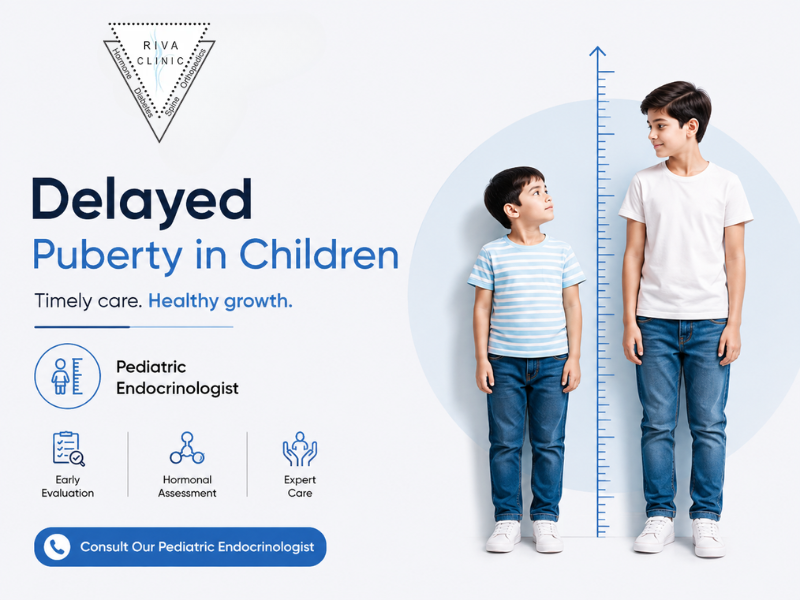 RIVA CLINIC
Hormone Diabetes Spine Orthopedics

Delayed
Puberty in Children

Timely care. Healthy growth.

Pediatric Endocrinologist

Early Evaluation

Hormonal Assessment

Expert Care

Consult Our Pediatric Endocrinologist